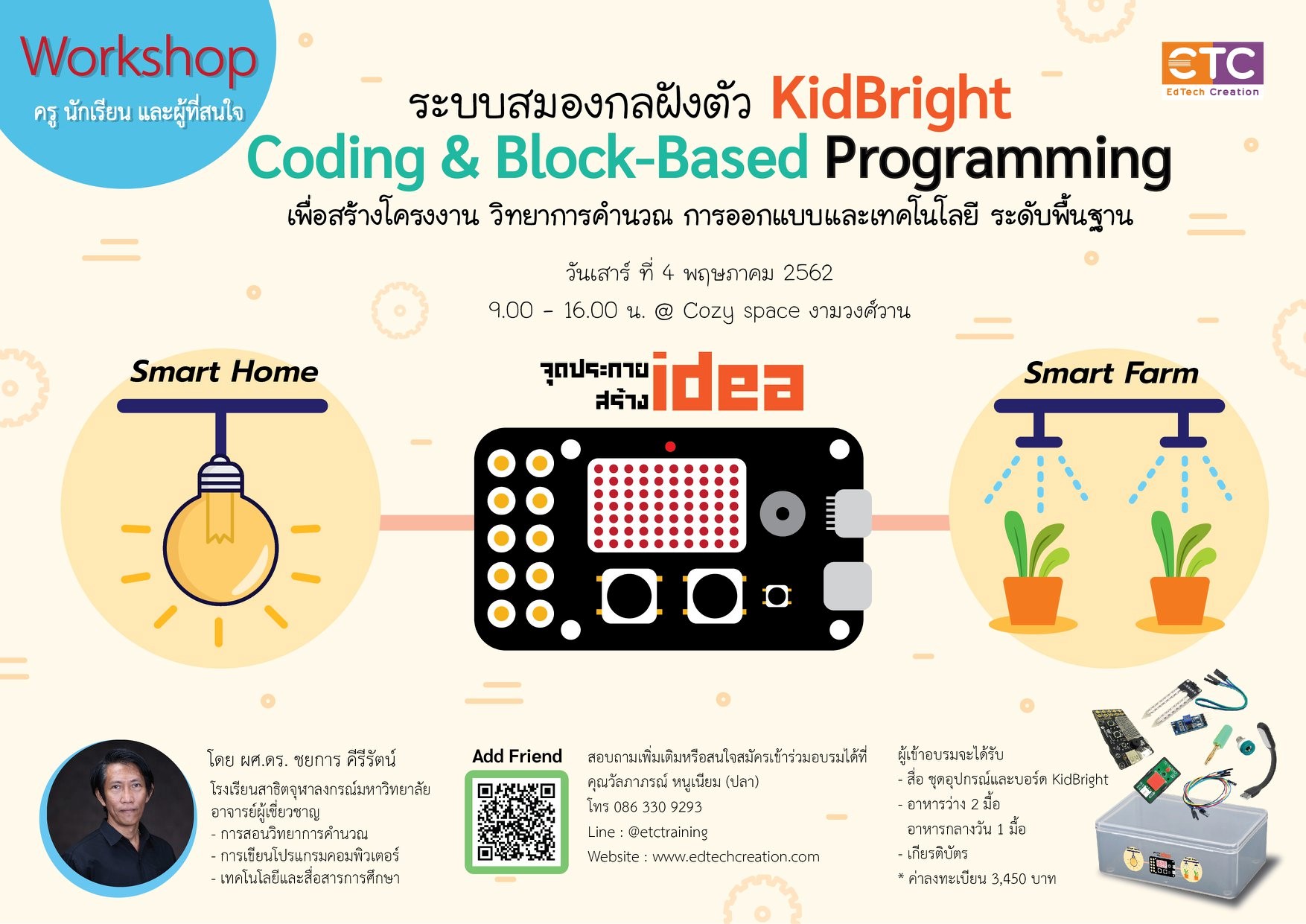 Workshop
ครู นักเรียน และผู้ที่สนใจ

ETC
EdTech Creation

ระบบสมองกลฝังตัว KidBright
Coding & Block-Based Programming
เพื่อสร้างโครงงาน วิทยาการคำนวณ การออกแบบและเทคโนโลยี ระดับพื้นฐาน

วันเสาร์ ที่ 4 พฤษภาคม 2562
9.00 - 16.00 น. @ Cozy space งามวงศ์วาน

Smart Home

จุดประกาย สร้าง idea

Smart Farm

โดย ผศ.ดร. ชยการ คีรีรัตน์
โรงเรียนสาธิตจุฬาลงกรณ์มหาวิทยาลัย
อาจารย์ผู้เชี่ยวชาญ
- การสอนวิทยาการคำนวณ
- การเขียนโปรแกรมคอมพิวเตอร์
- เทคโนโลยีและสื่อสารการศึกษา

Add Friend

สอบถามเพิ่มเติมหรือสนใจสมัครเข้าร่วมอบรมได้ที่
คุณวัลภาภรณ์ หนูเนียม (ปลา)
โทร 086 330 9293
Line : @etctraining
Website : www.edtechcreation.com

ผู้เข้าอบรมจะได้รับ
- สื่อ ชุดอุปกรณ์และบอร์ด KidBright
- อาหารว่าง 2 มื้อ
อาหารกลางวัน 1 มื้อ
- เกียรติบัตร
* ค่าลงทะเบียน 3,450 บาท